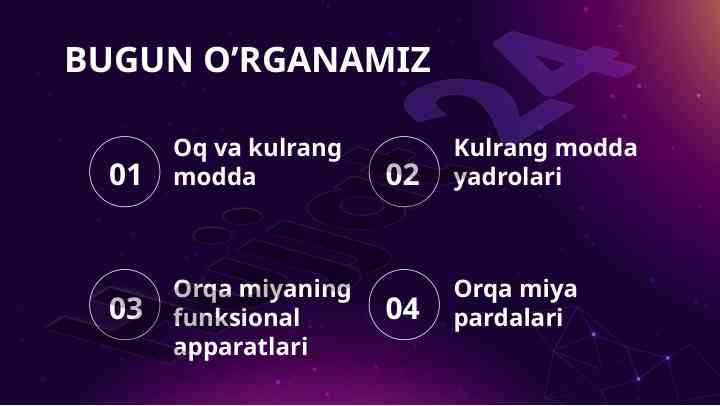 BUGUN O’RGANAMIZ

01 Oq va kulrang modda

02 Kulrang modda yadrolari

03 Orqa miyaning funksional apparatlari

04 Orqa miya pardalari